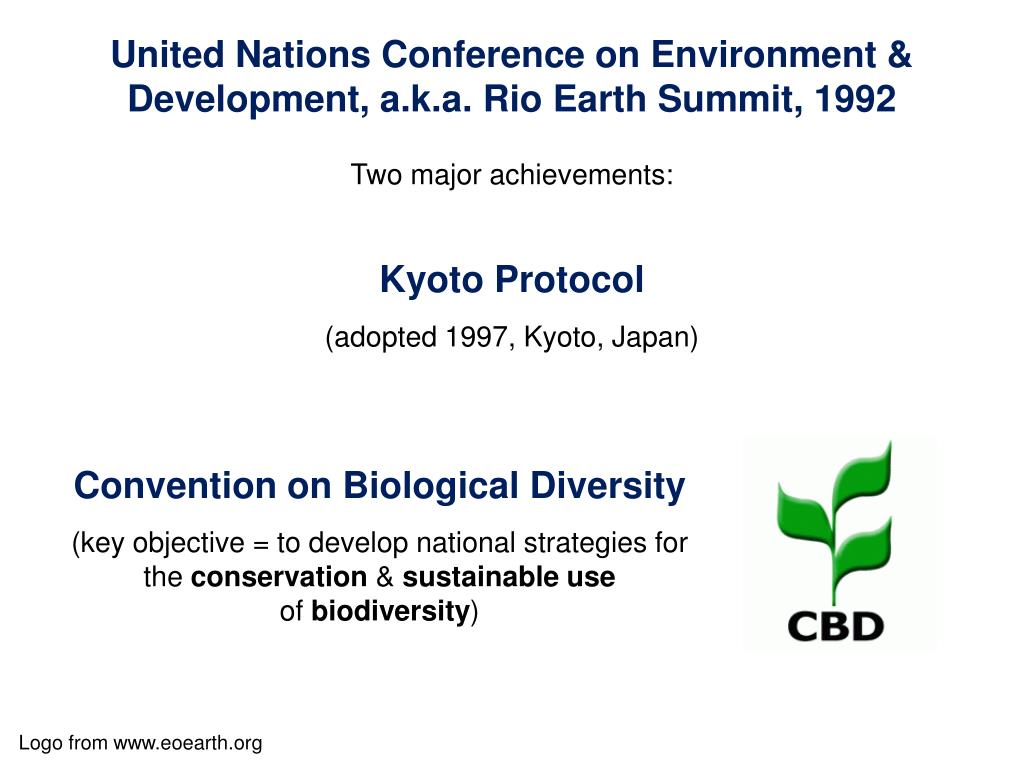 United Nations Conference on Environment & Development, a.k.a. Rio Earth Summit, 1992

Two major achievements:

Kyoto Protocol

(adopted 1997, Kyoto, Japan)

Convention on Biological Diversity

(key objective = to develop national strategies for the conservation & sustainable use of biodiversity)

CBD

Logo from www.eoearth.org